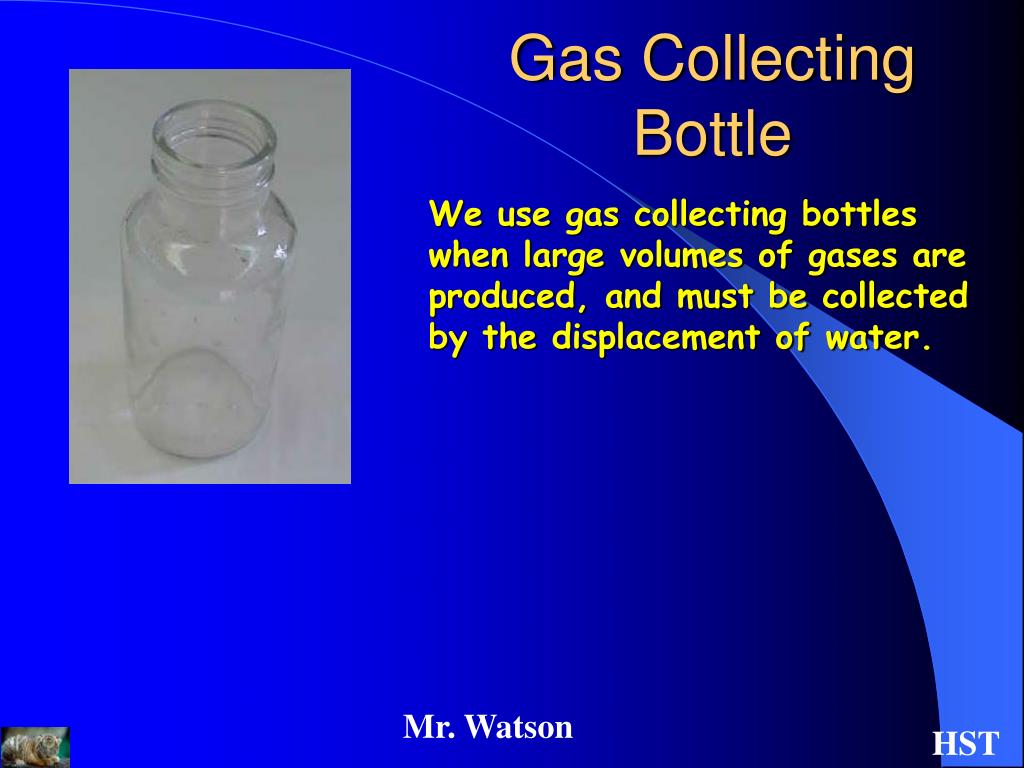 Gas Collecting Bottle

We use gas collecting bottles when large volumes of gases are produced, and must be collected by the displacement of water.

Mr. Watson

HST